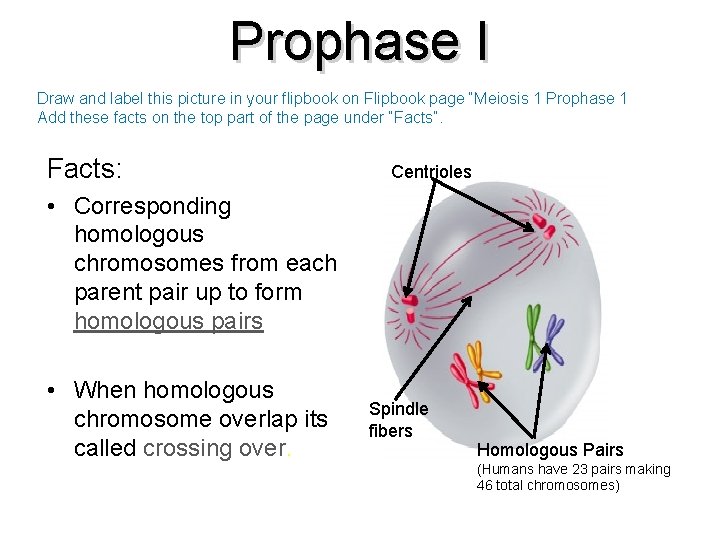 Prophase I

Draw and label this picture in your flipbook on Flipbook page "Meiosis 1 Prophase 1
Add these facts on the top part of the page under "Facts".

Facts:

• Corresponding homologous chromosomes from each parent pair up to form homologous pairs

• When homologous chromosome overlap its called crossing over.

Centrioles

Spindle fibers

Homologous Pairs
(Humans have 23 pairs making 46 total chromosomes)